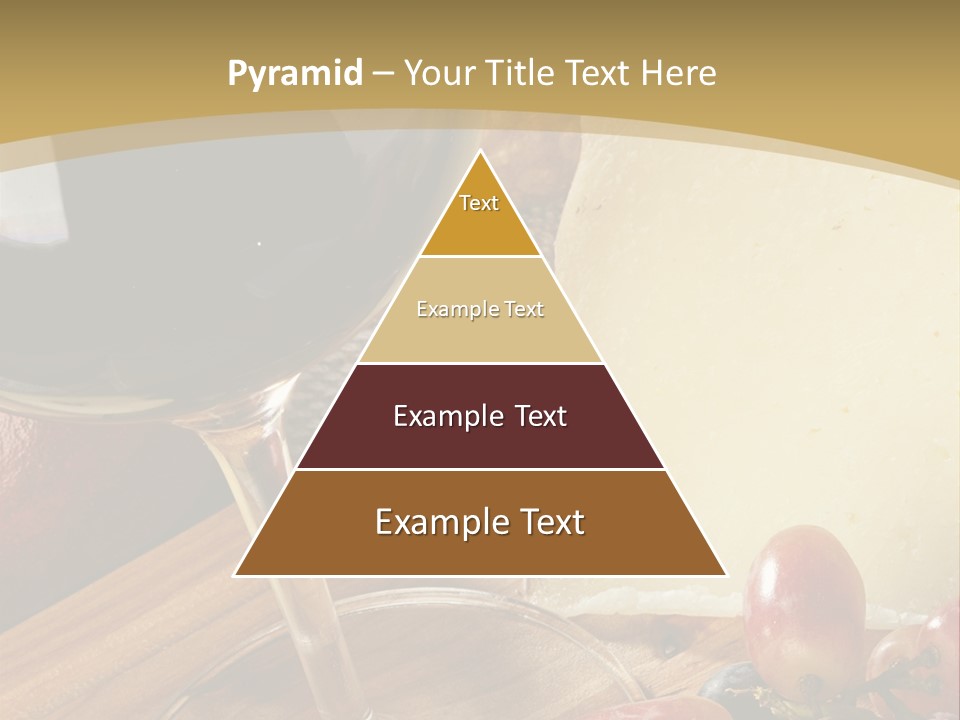 Pyramid – Your Title Text Here

Text

Example Text

Example Text

Example Text